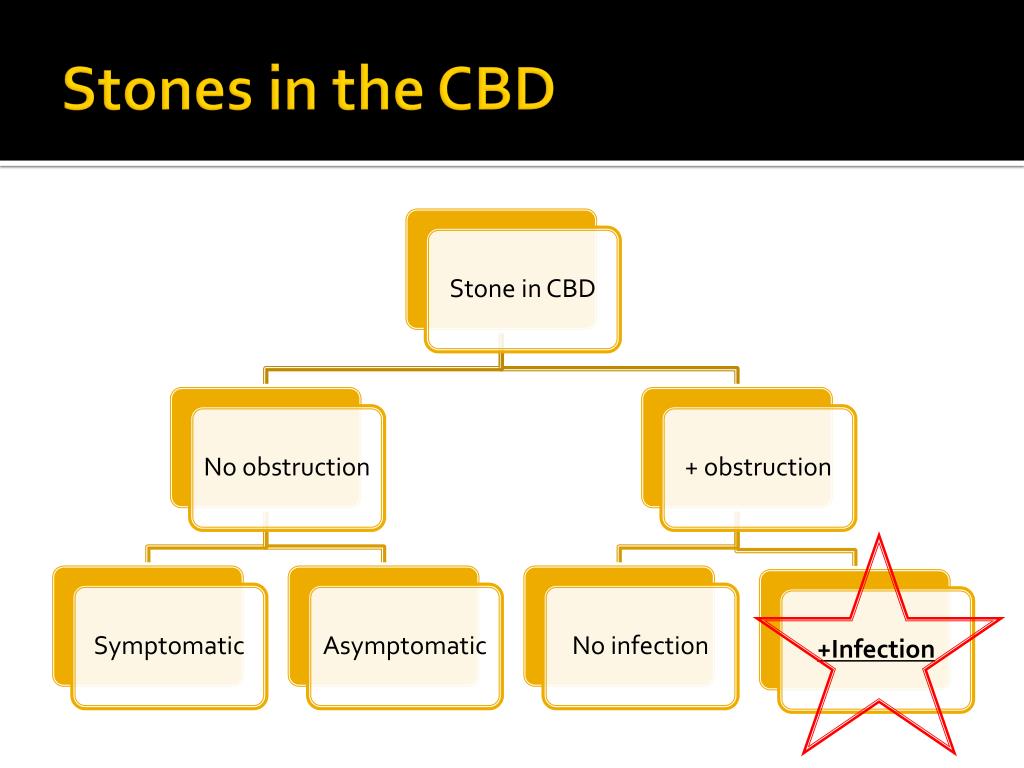 Stones in the CBD

Stone in CBD

No obstruction

+ obstruction

Symptomatic

Asymptomatic

No infection

+Infection